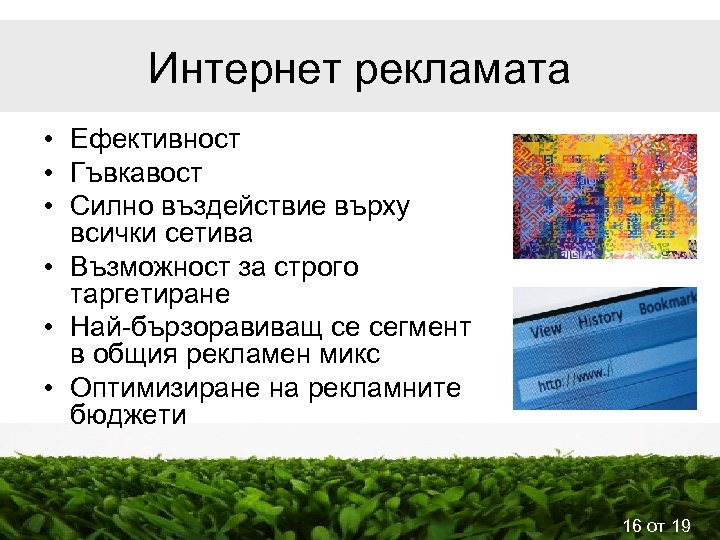 Интернет рекламата

• Ефективност
• Гъвкавост
• Силно въздействие върху всички сетива
• Възможност за строго таргетиране
• Най-бързоравиващ се сегмент в общия рекламен микс
• Оптимизиране на рекламните бюджети

View History Bookmark
http://www./

16 от 19